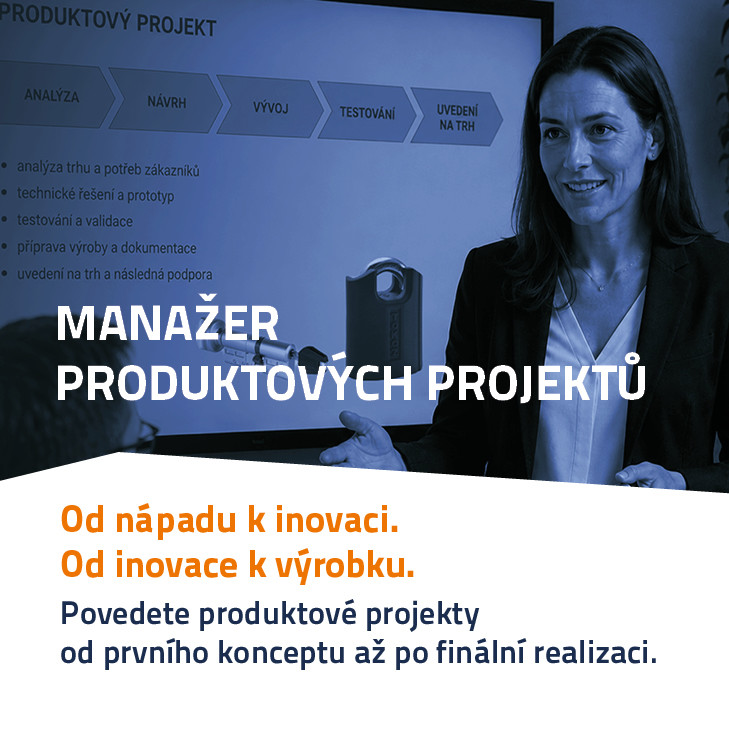 PRODUKTOVÝ PROJEKT

ANALÝZA
NÁVRH
VÝVOJ
TESTOVÁNÍ
UVEDENÍ NA TRH

• analýza trhu a potřeb zákazníků
• technické řešení a prototyp
• testování a validace
• příprava výroby a dokumentace
• uvedení na trh a následná podpora

MANAŽER PRODUKTOVÝCH PROJEKTŮ

Od nápadu k inovaci.
Od inovace k výrobku.

Povedete produktové projekty od prvního konceptu až po finální realizaci.